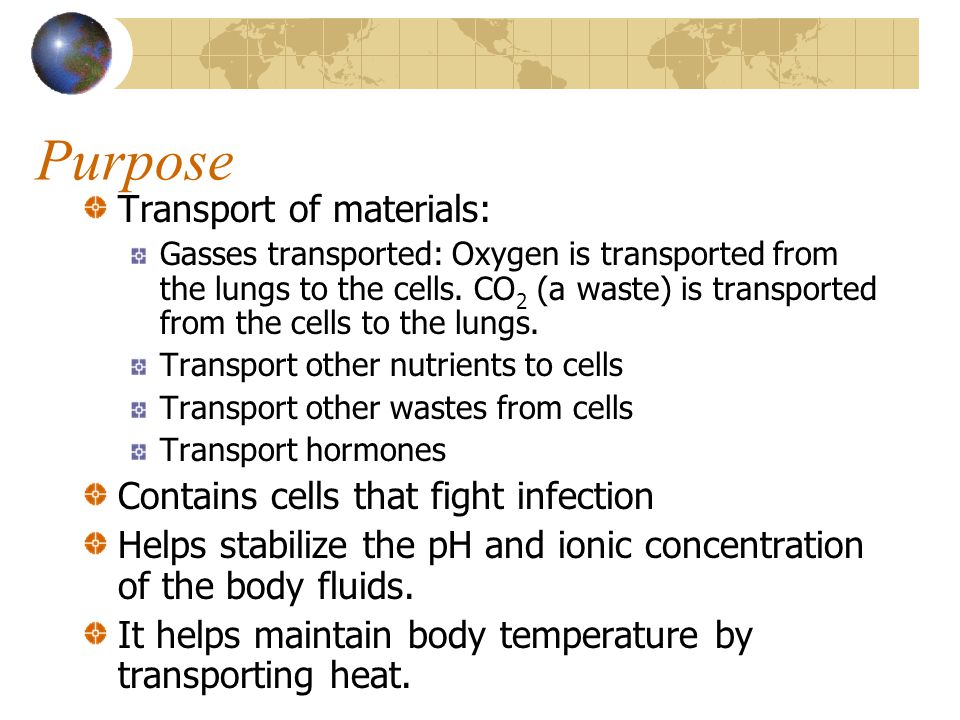 Purpose

Transport of materials:

Gasses transported: Oxygen is transported from the lungs to the cells. $CO_2$ (a waste) is transported from the cells to the lungs.

Transport other nutrients to cells

Transport other wastes from cells

Transport hormones

Contains cells that fight infection

Helps stabilize the pH and ionic concentration of the body fluids.

It helps maintain body temperature by transporting heat.